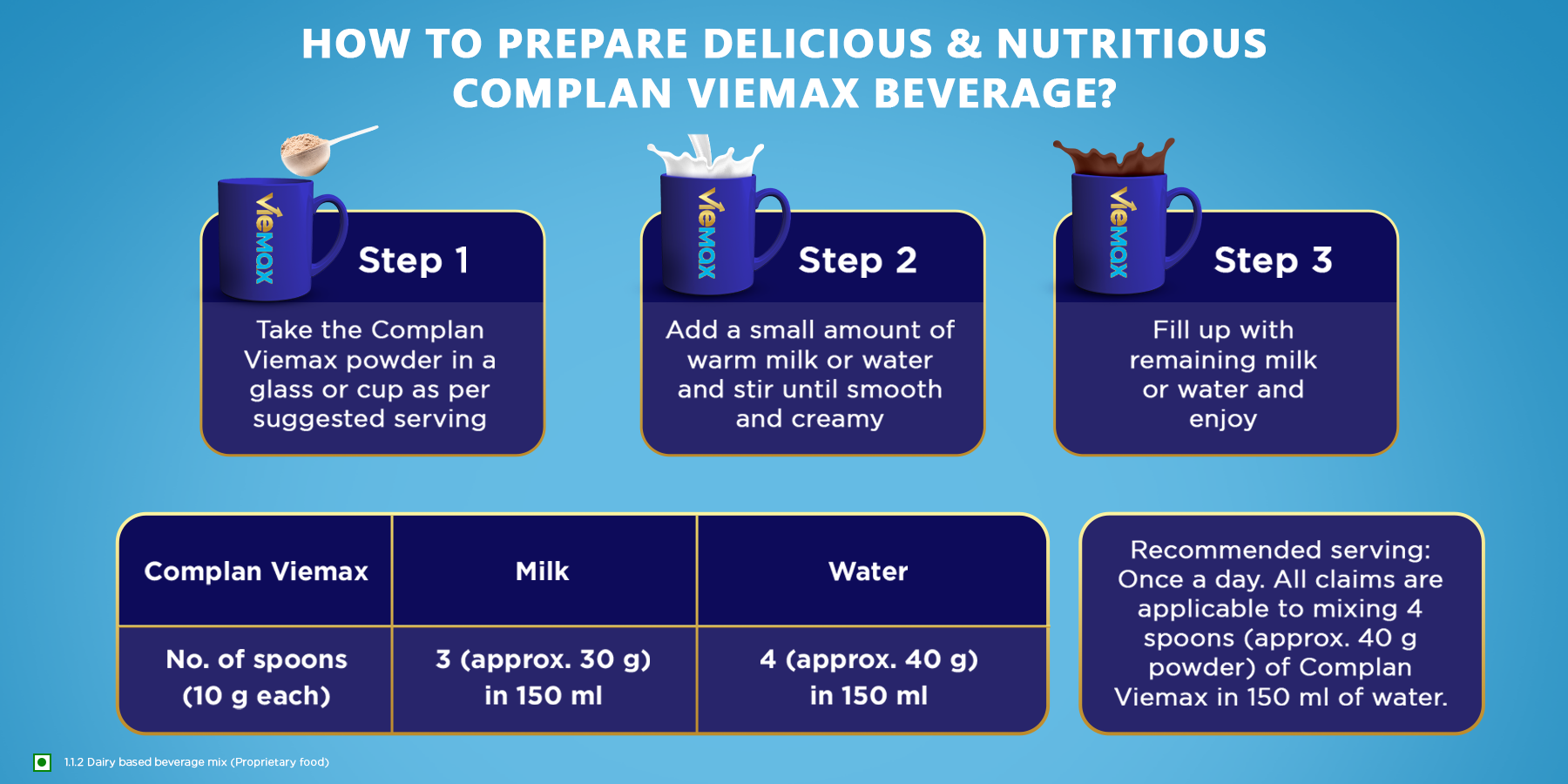 HOW TO PREPARE DELICIOUS & NUTRITIOUS COMPLAN VIEMAX BEVERAGE?

Viemax

Step 1

Take the Complan Viemax powder in a glass or cup as per suggested serving

Viemax

Step 2

Add a small amount of warm milk or water and stir until smooth and creamy

Viemax

Step 3

Fill up with remaining milk or water and enjoy

| Complan Viemax | Milk | Water |
|---|---|---|
| No. of spoons (10 g each) | 3 (approx. 30 g) in 150 ml | 4 (approx. 40 g) in 150 ml |

Recommended serving: Once a day. All claims are applicable to mixing 4 spoons (approx. 40 g powder) of Complan Viemax in 150 ml of water.

1.1.2 Dairy based beverage mix (Proprietary food)